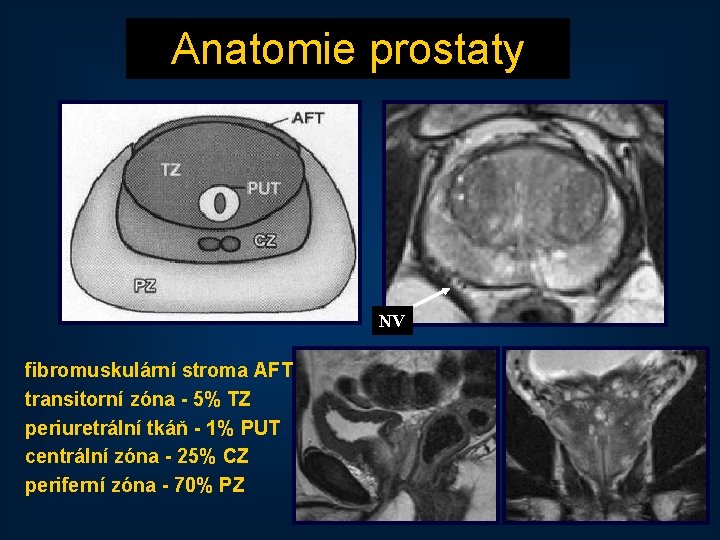 Anatomie prostaty

AFT
TZ
PUT
CZ
PZ

NV

fibromuskulární stroma AFT
transitorní zóna - 5% TZ
periuretrální tkáň - 1% PUT
centrální zóna - 25% CZ
periferní zóna - 70% PZ